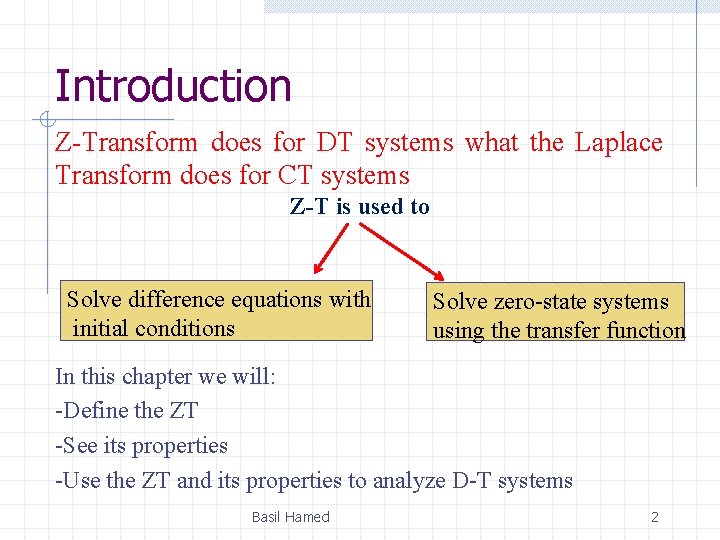 Introduction

Z-Transform does for DT systems what the Laplace Transform does for CT systems

Z-T is used to

Solve difference equations with initial conditions

Solve zero-state systems using the transfer function

In this chapter we will:

-Define the ZT

-See its properties

-Use the ZT and its properties to analyze D-T systems

Basil Hamed

2